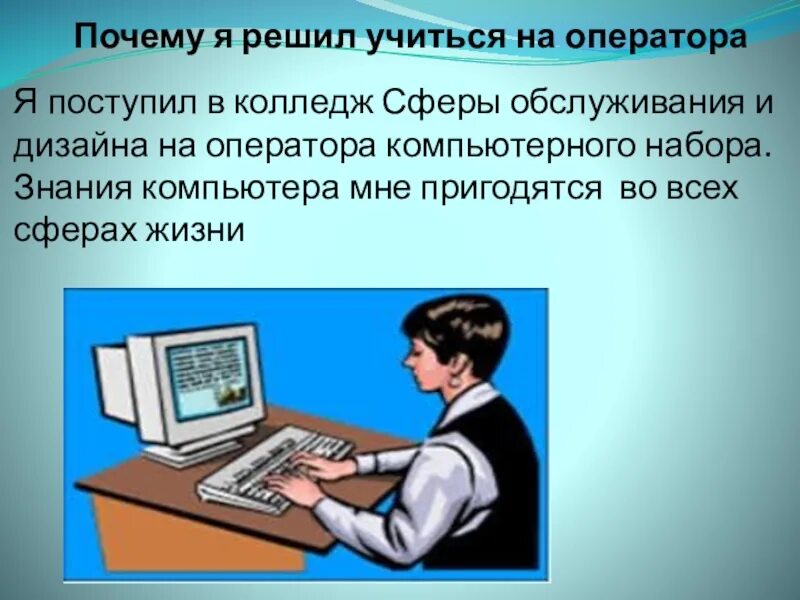 Почему я решил учиться на оператора

Я поступил в колледж Сферы обслуживания и дизайна на оператора компьютерного набора. Знания компьютера мне пригодятся во всех сферах жизни